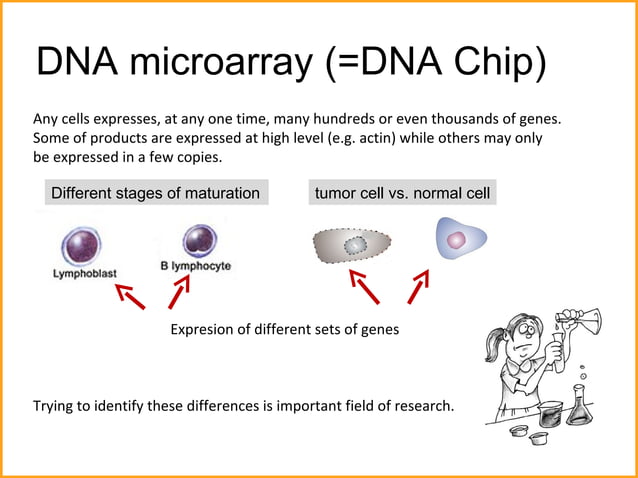 DNA microarray (=DNA Chip)

Any cells expresses, at any one time, many hundreds or even thousands of genes. Some of products are expressed at high level (e.g. actin) while others may only be expressed in a few copies.

Different stages of maturation

tumor cell vs. normal cell

Lymphoblast

B lymphocyte

Expresion of different sets of genes

Trying to identify these differences is important field of research.